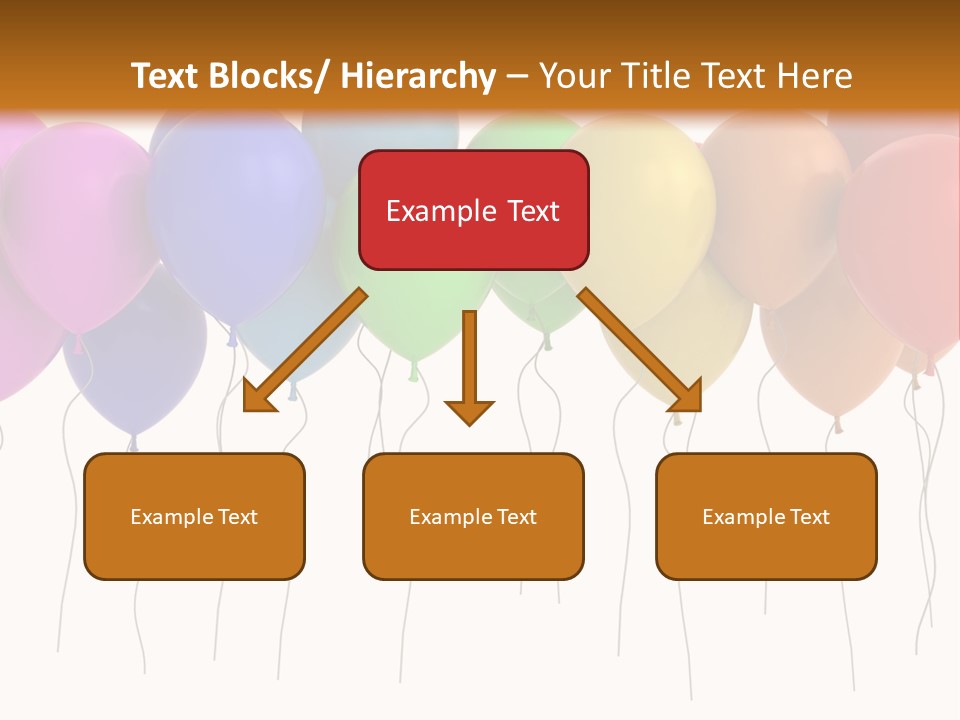 Text Blocks/ Hierarchy – Your Title Text Here

Example Text

Example Text

Example Text

Example Text